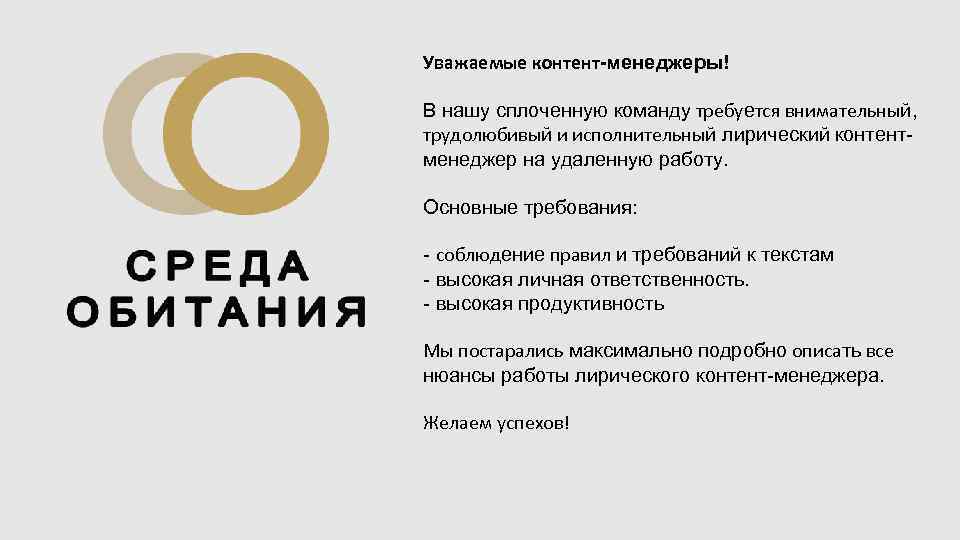 СРЕДА ОБИТАНИЯ

Уважаемые контент-менеджеры!

В нашу сплоченную команду требуется внимательный, трудолюбивый и исполнительный лирический контент-менеджер на удаленную работу.

Основные требования:

- соблюдение правил и требований к текстам
- высокая личная ответственность.
- высокая продуктивность

Мы постарались максимально подробно описать все нюансы работы лирического контент-менеджера.

Желаем успехов!